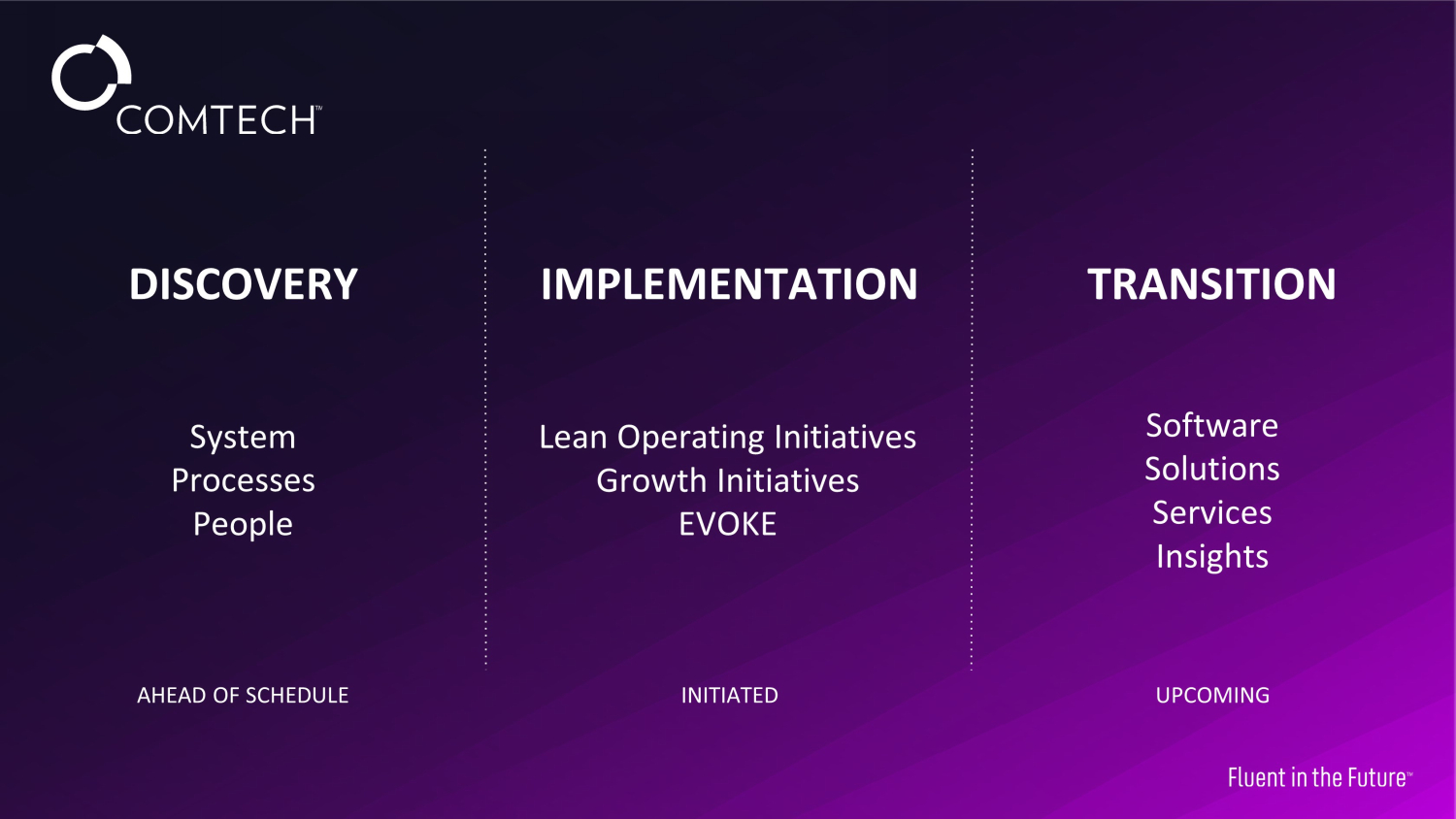 COMTECH™

DISCOVERY

System
Processes
People

AHEAD OF SCHEDULE

IMPLEMENTATION

Lean Operating Initiatives
Growth Initiatives
EVOKE

INITIATED

TRANSITION

Software
Solutions
Services
Insights

UPCOMING

Fluent in the Future™